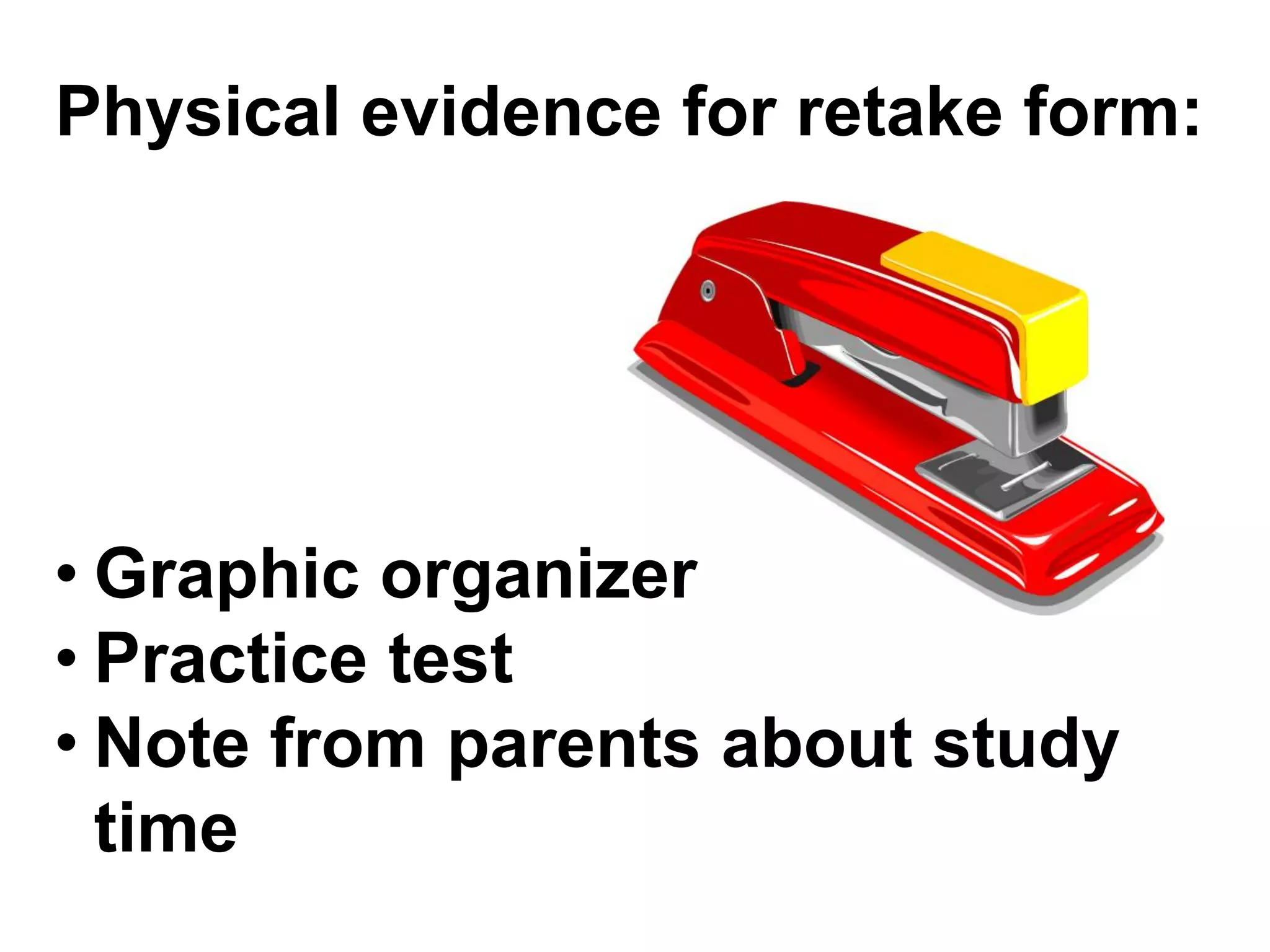 Physical evidence for retake form:

• Graphic organizer
• Practice test
• Note from parents about study time